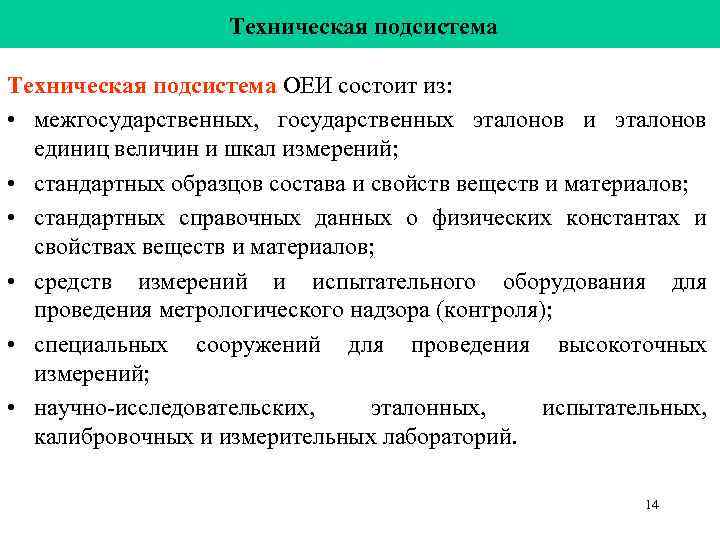 Техническая подсистема

Техническая подсистема ОЕИ состоит из:

• межгосударственных, государственных эталонов и эталонов единиц величин и шкал измерений;

• стандартных образцов состава и свойств веществ и материалов;

• стандартных справочных данных о физических константах и свойствах веществ и материалов;

• средств измерений и испытательного оборудования для проведения метрологического надзора (контроля);

• специальных сооружений для проведения высокоточных измерений;

• научно-исследовательских, эталонных, испытательных, калибровочных и измерительных лабораторий.

14